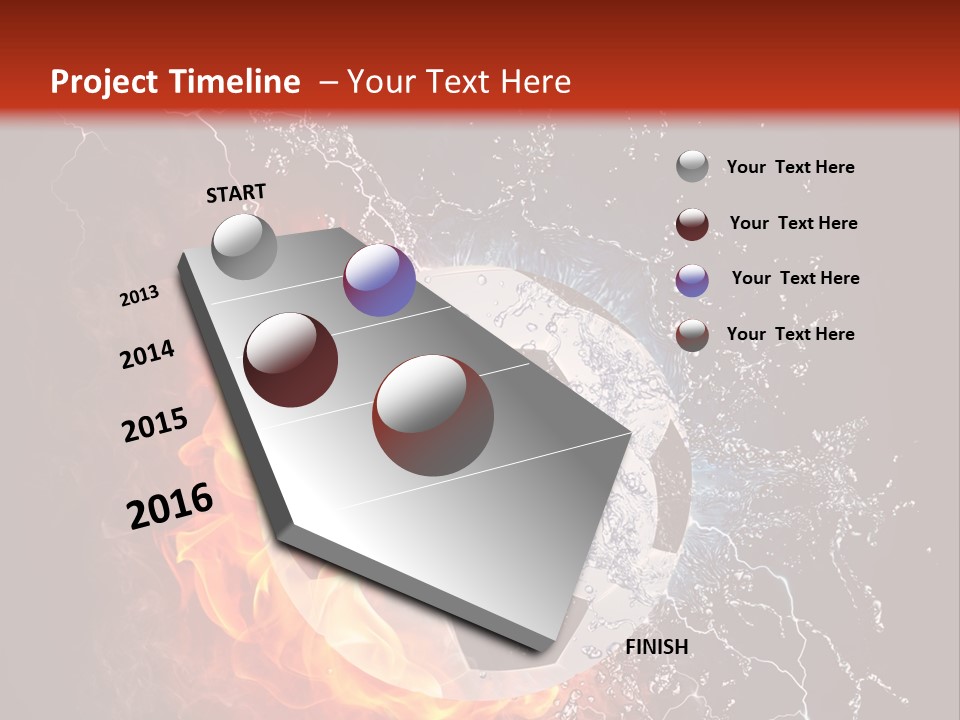 Project Timeline – Your Text Here

START

2013

2014

2015

2016

FINISH

Your Text Here

Your Text Here

Your Text Here

Your Text Here